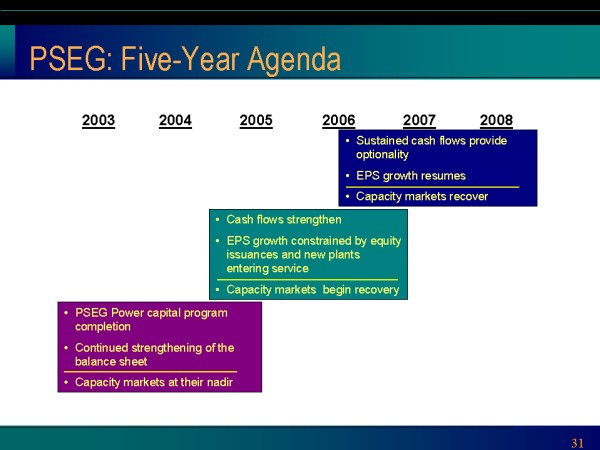 PSEG: Five-Year Agenda

2003 2004 2005 2006 2007 2008

• Sustained cash flows provide optionality
• EPS growth resumes
• Capacity markets recover

• Cash flows strengthen
• EPS growth constrained by equity issuances and new plants entering service
• Capacity markets begin recovery

• PSEG Power capital program completion
• Continued strengthening of the balance sheet
• Capacity markets at their nadir

31